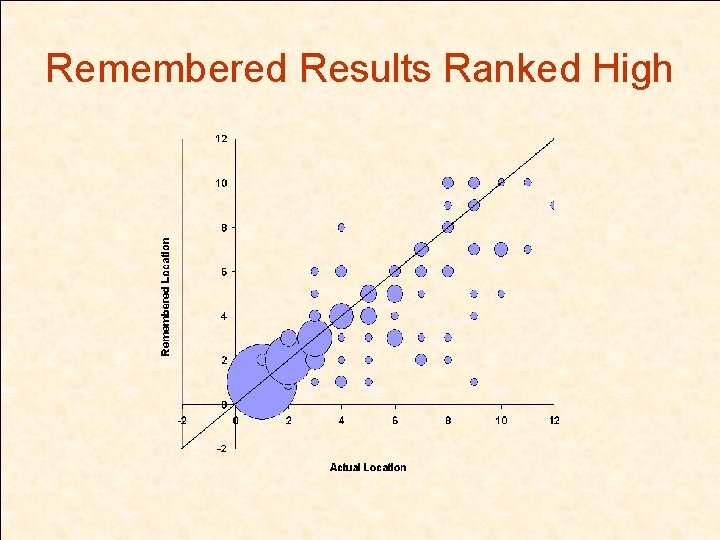 Remembered Results Ranked High

Remembered Location

12
10
8
6
4
2
0
-2

-2
0
2
4
6
8
10
12

Actual Location